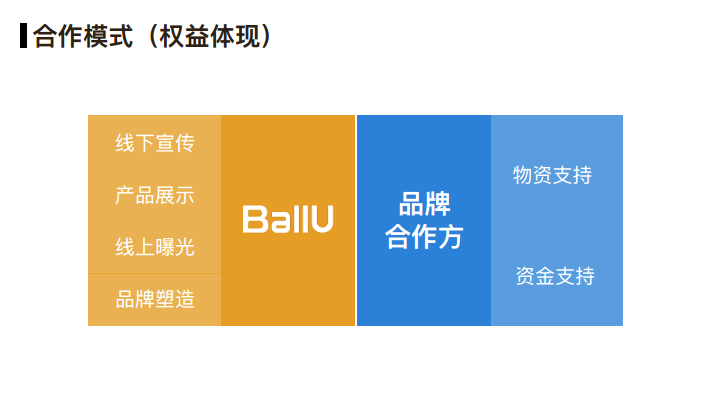 合作模式（权益体现）

线下宣传

产品展示

线上曝光

品牌塑造

BallU

品牌
合作方

物资支持

资金支持